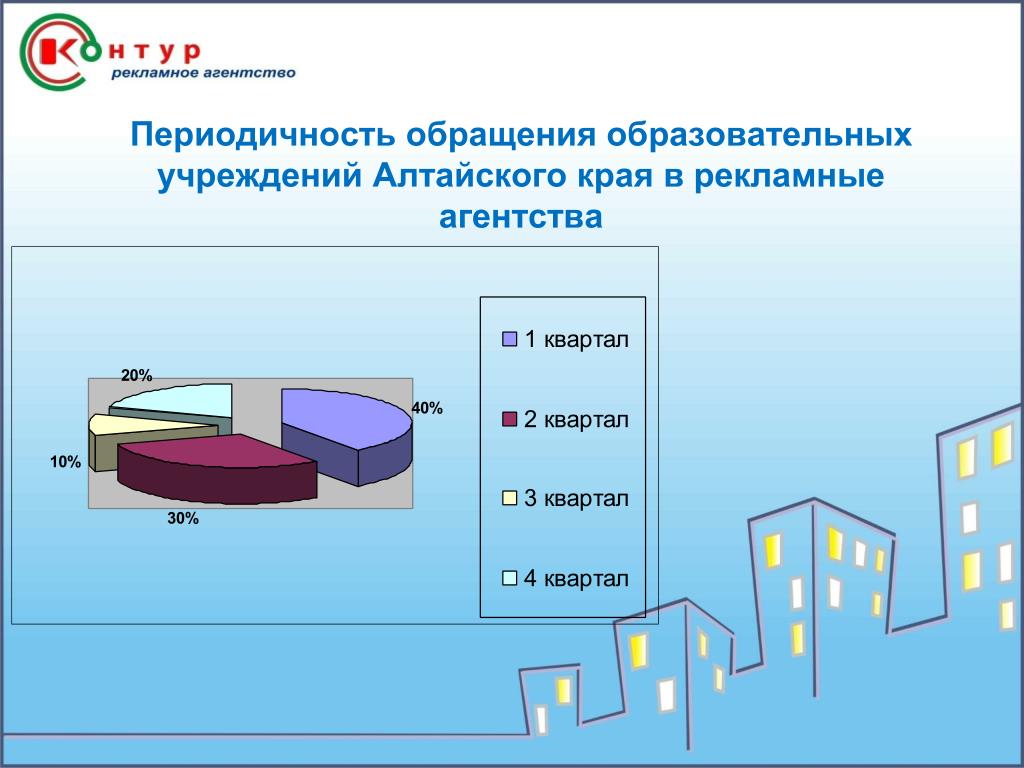 Контур
рекламное агентство

Периодичность обращения образовательных учреждений Алтайского края в рекламные агентства

20%
40%
10%
30%

1 квартал
2 квартал
3 квартал
4 квартал